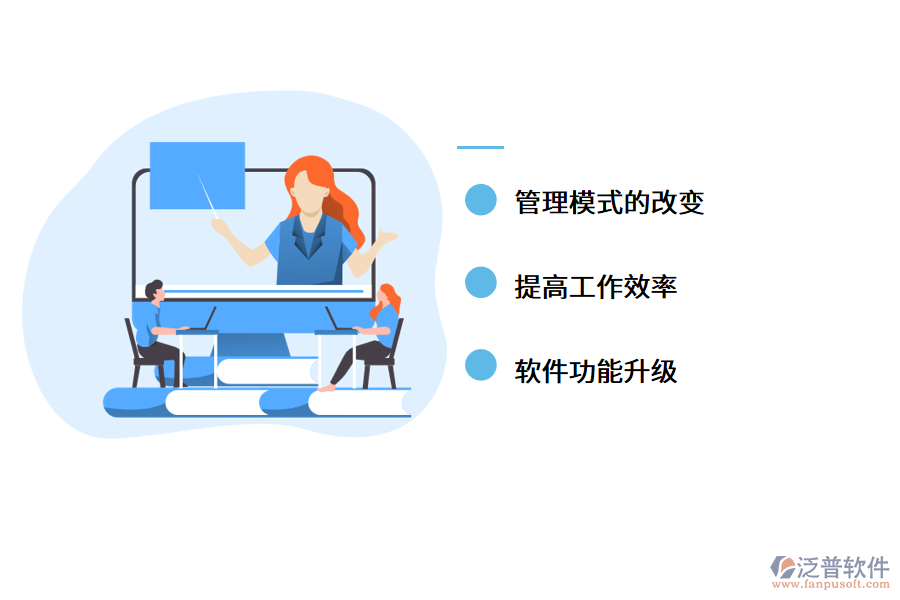 管理模式的改变

提高工作效率

软件功能升级

泛普软件
www.fanpusoft.com